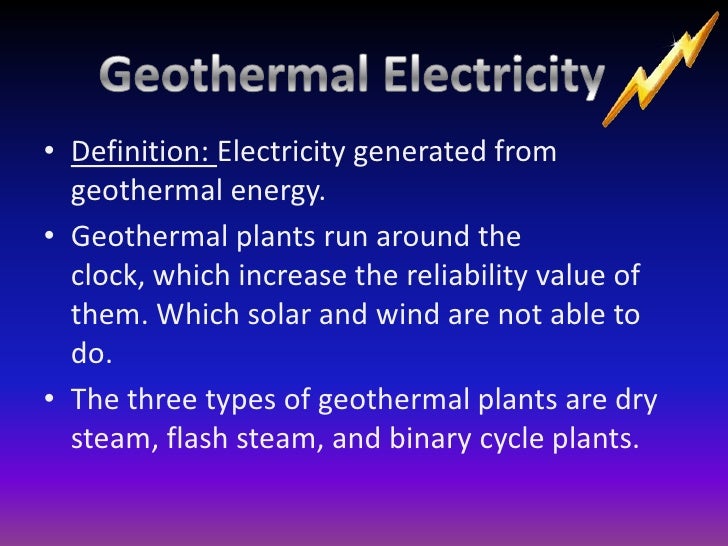 Geothermal Electricity

• Definition: Electricity generated from geothermal energy.

• Geothermal plants run around the clock, which increase the reliability value of them. Which solar and wind are not able to do.

• The three types of geothermal plants are dry steam, flash steam, and binary cycle plants.